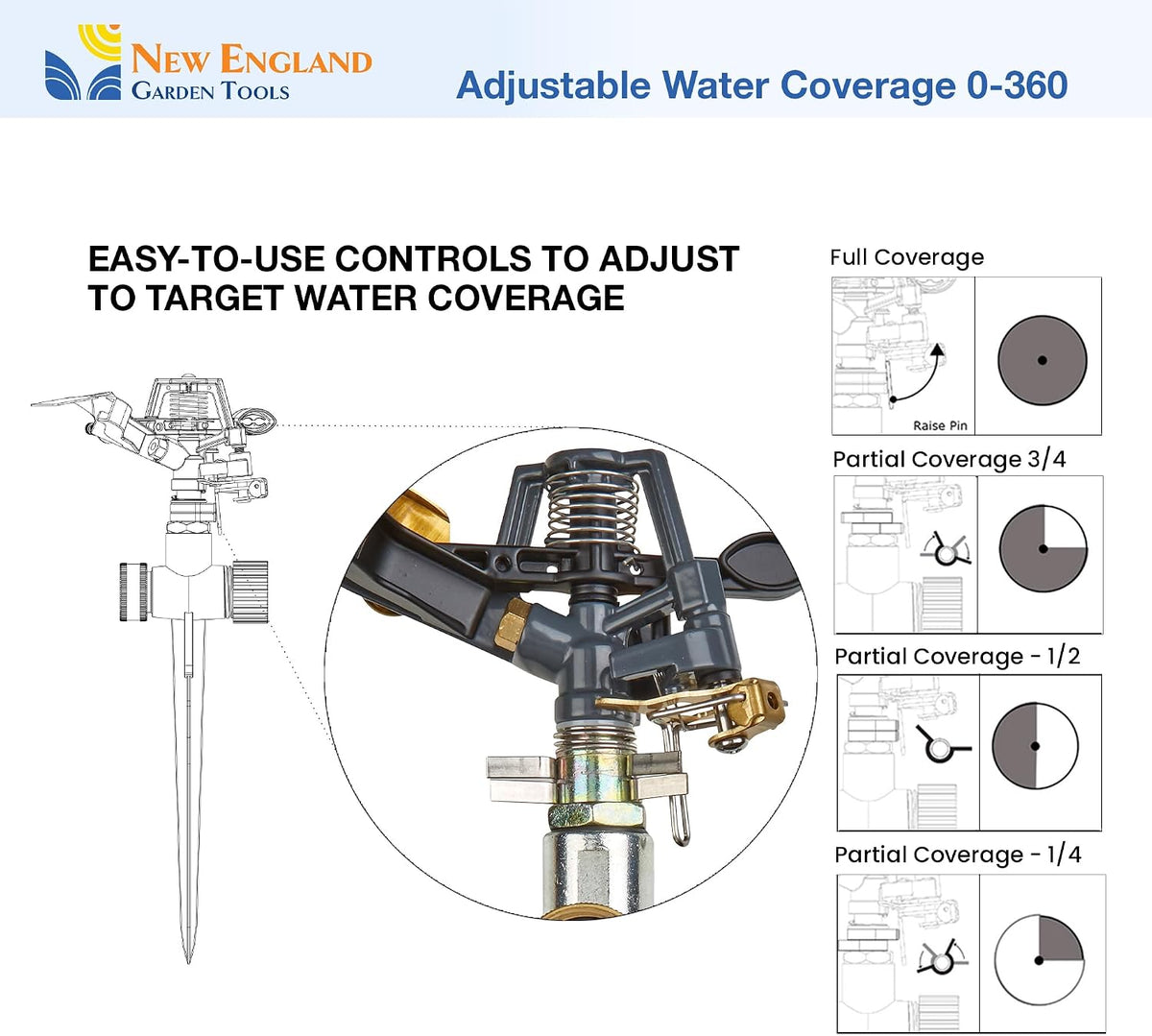 NEW ENGLAND
GARDEN TOOLS

Adjustable Water Coverage 0-360

EASY-TO-USE CONTROLS TO ADJUST TO TARGET WATER COVERAGE

Full Coverage

Raise Pin

Partial Coverage 3/4

Partial Coverage - 1/2

Partial Coverage - 1/4